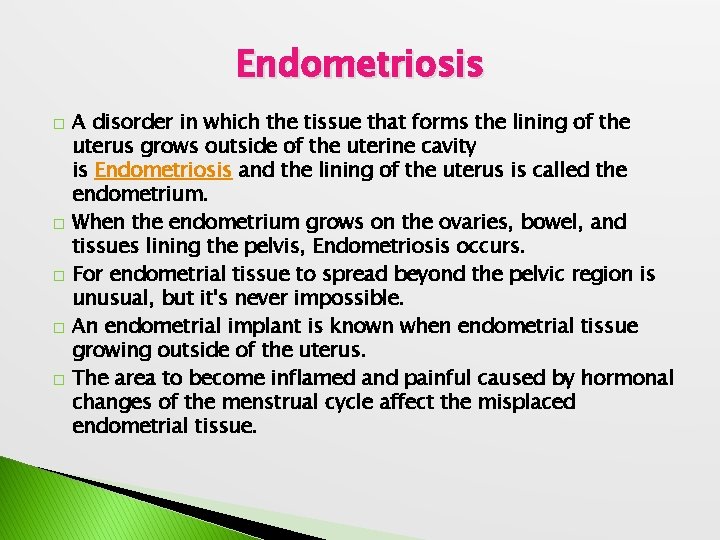 Endometriosis

□ A disorder in which the tissue that forms the lining of the uterus grows outside of the uterine cavity is Endometriosis and the lining of the uterus is called the endometrium.

□ When the endometrium grows on the ovaries, bowel, and tissues lining the pelvis, Endometriosis occurs.

□ For endometrial tissue to spread beyond the pelvic region is unusual, but it's never impossible.

□ An endometrial implant is known when endometrial tissue growing outside of the uterus.

□ The area to become inflamed and painful caused by hormonal changes of the menstrual cycle affect the misplaced endometrial tissue.